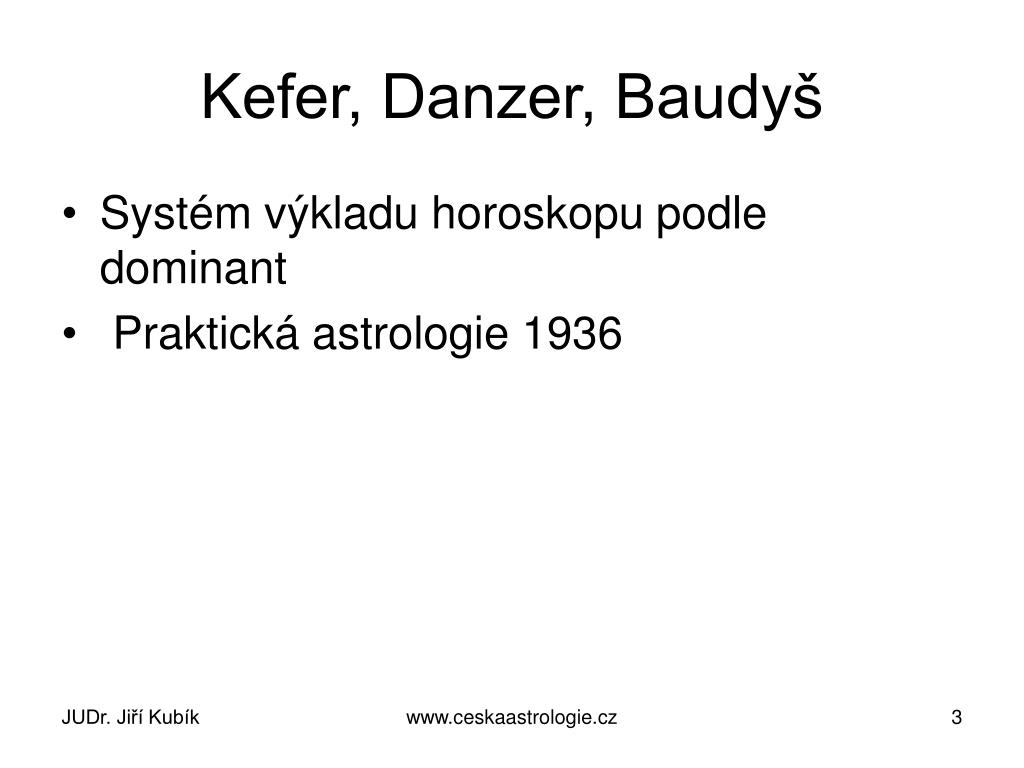 Kefer, Danzer, Baudyš

• Systém výkladu horoskopu podle dominant
• Praktická astrologie 1936

JUDr. Jiří Kubík www.ceskaastrologie.cz 3